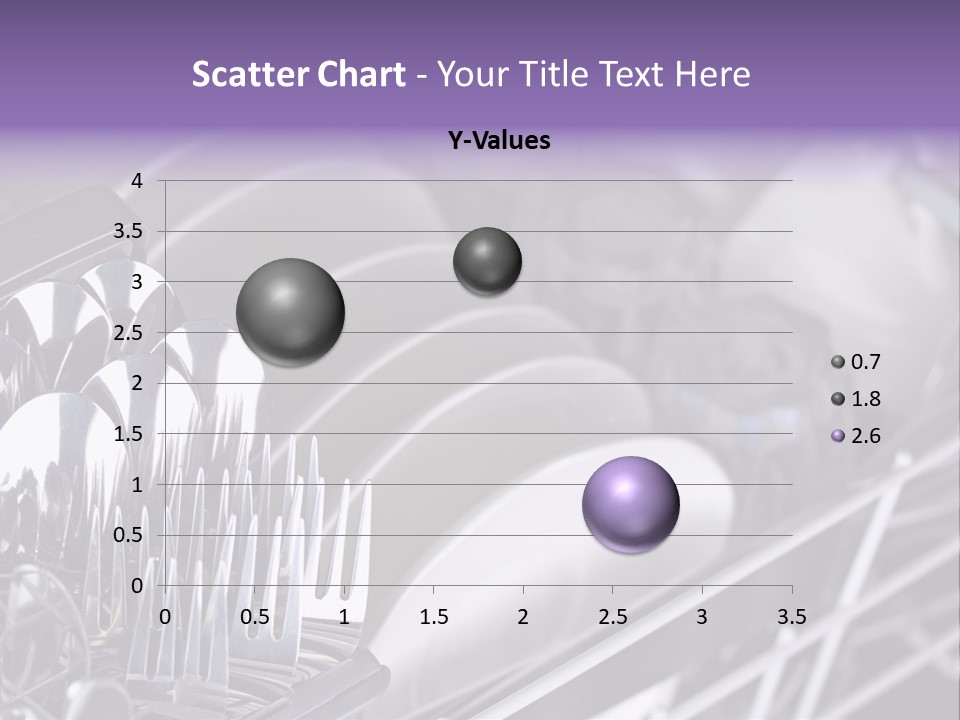 Scatter Chart - Your Title Text Here

Y-Values

4
3.5
3
2.5
2
1.5
1
0.5
0

0 0.5 1 1.5 2 2.5 3 3.5

0.7
1.8
2.6